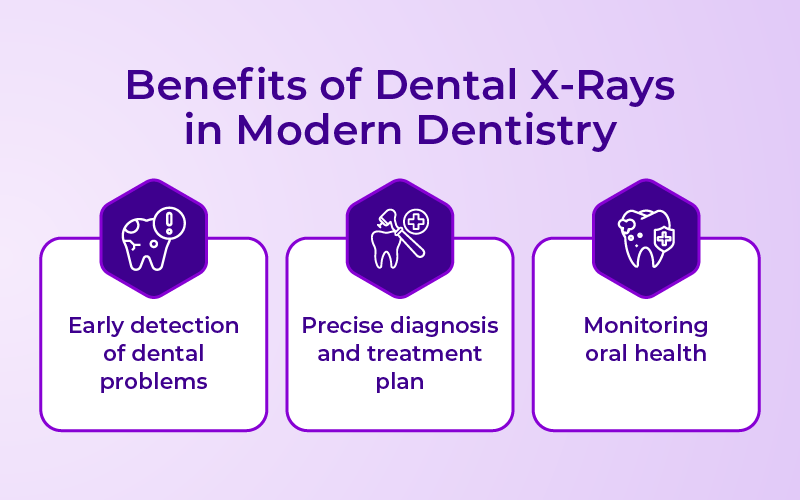 Benefits of Dental X-Rays in Modern Dentistry

Early detection of dental problems

Precise diagnosis and treatment plan

Monitoring oral health